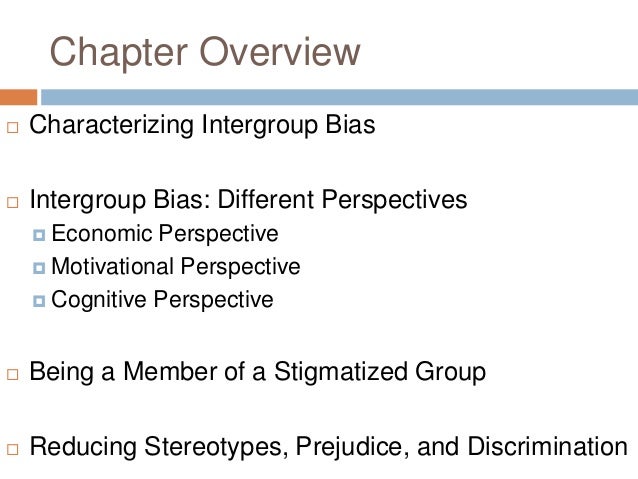 Chapter Overview

Characterizing Intergroup Bias

Intergroup Bias: Different Perspectives
Economic Perspective
Motivational Perspective
Cognitive Perspective

Being a Member of a Stigmatized Group

Reducing Stereotypes, Prejudice, and Discrimination